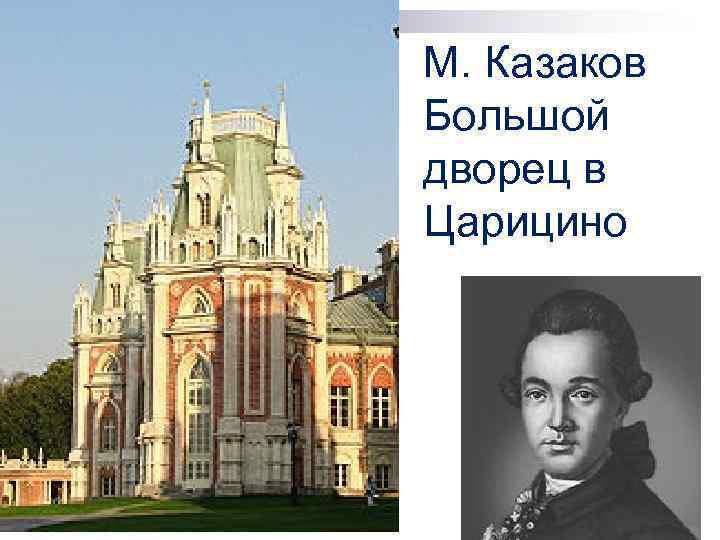 М. Казаков Большой дворец в Царицино